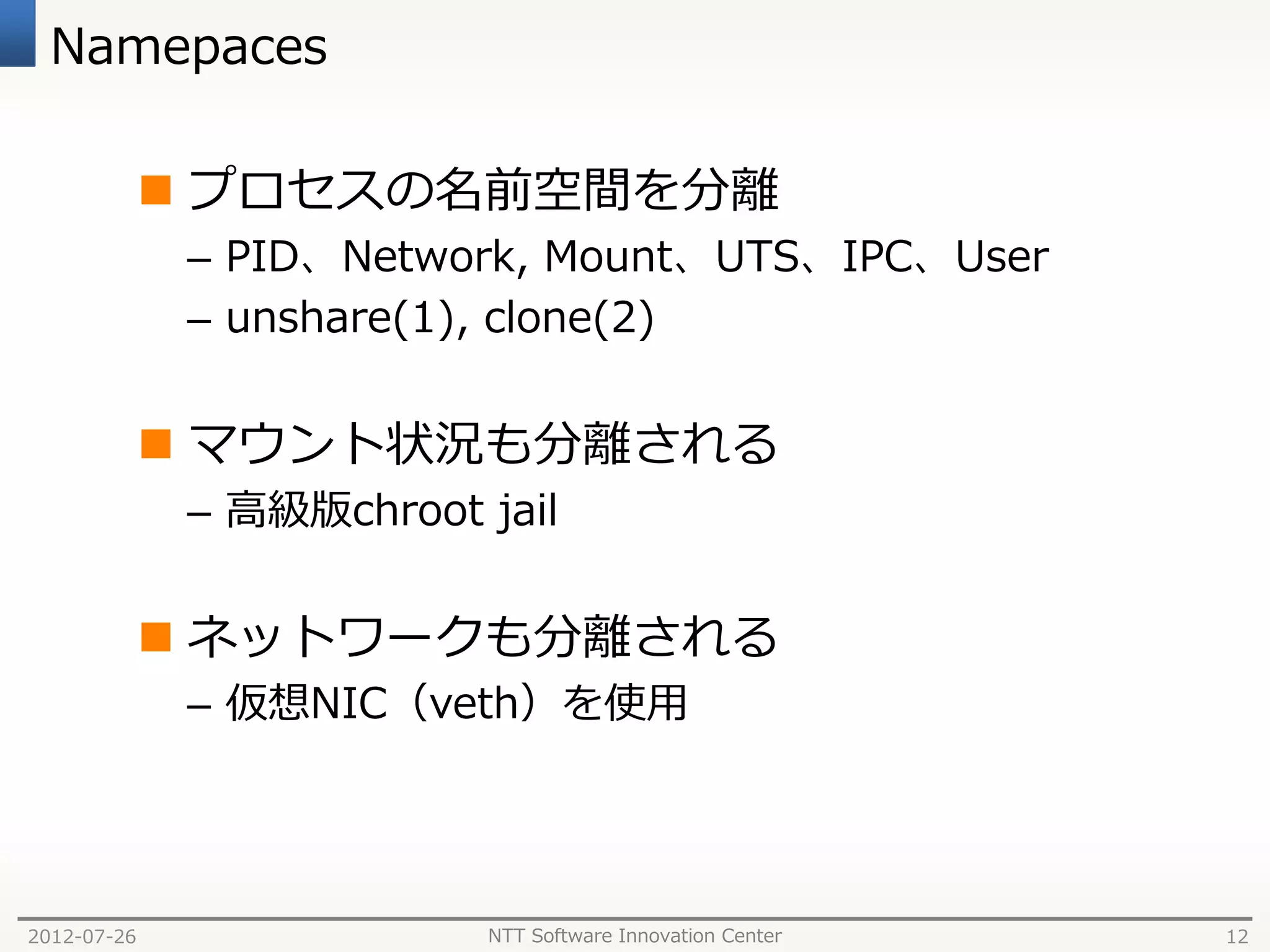 Namepaces

■ プロセスの名前空間を分離
– PID、Network, Mount、UTS、IPC、User
– unshare(1), clone(2)

■ マウント状況も分離される
– 高級版chroot jail

■ ネットワークも分離される
– 仮想NIC（veth）を使用

2012-07-26
NTT Software Innovation Center
12